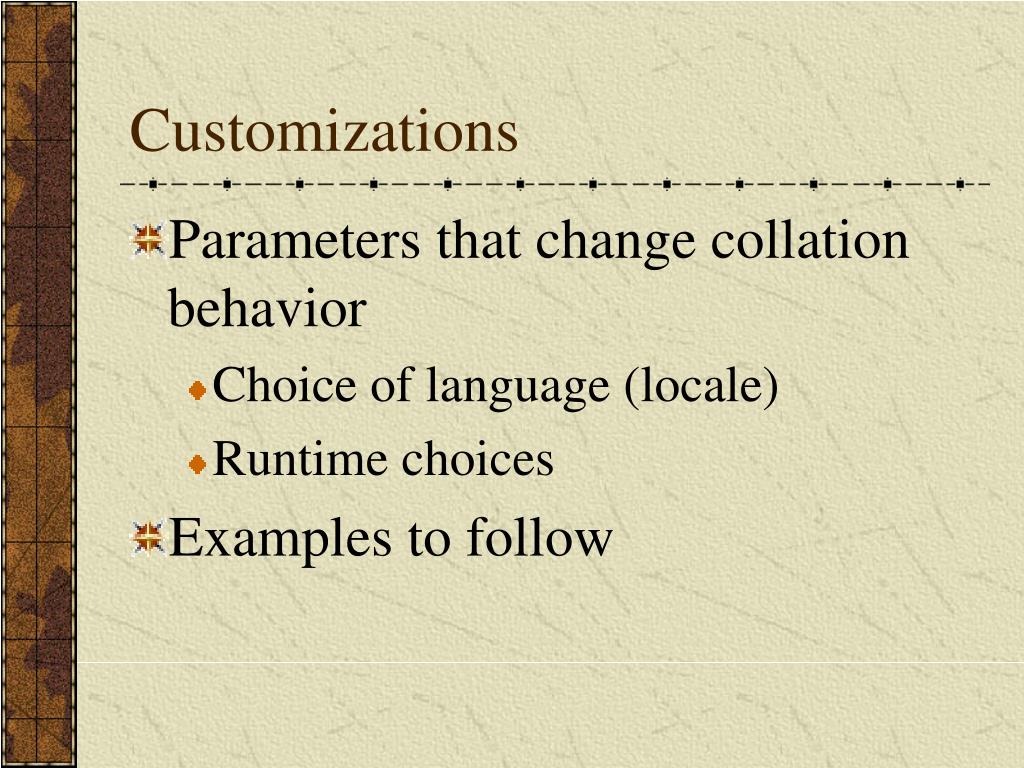 Customizations

Parameters that change collation behavior

Choice of language (locale)

Runtime choices

Examples to follow